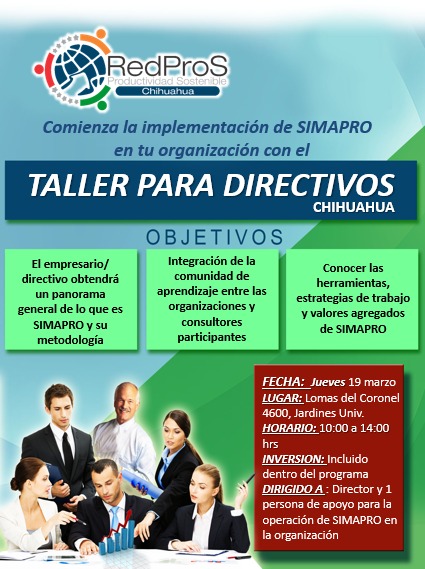 RedProS
Productividad Sostenible
Chihuahua

Comienza la implementación de SIMAPRO en tu organización con el

TALLER PARA DIRECTIVOS
CHIHUAHUA

OBJETIVOS

El empresario/ directivo obtendrá un panorama general de lo que es SIMAPRO y su metodología

Integración de la comunidad de aprendizaje entre las organizaciones y consultores participantes

Conocer las herramientas, estrategias de trabajo y valores agregados de SIMAPRO

FECHA: Jueves 19 marzo
LUGAR: Lomas del Coronel 4600, Jardines Univ.
HORARIO: 10:00 a 14:00 hrs
INVERSION: Incluido dentro del programa
DIRIGIDO A : Director y 1 persona de apoyo para la operación de SIMAPRO en la organización